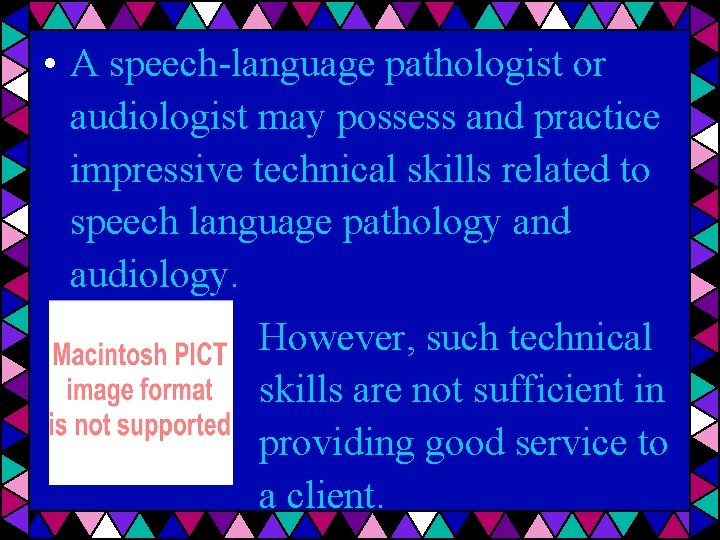 • A speech-language pathologist or audiologist may possess and practice impressive technical skills related to speech language pathology and audiology.

Macintosh PICT image format is not supported

However, such technical skills are not sufficient in providing good service to a client.